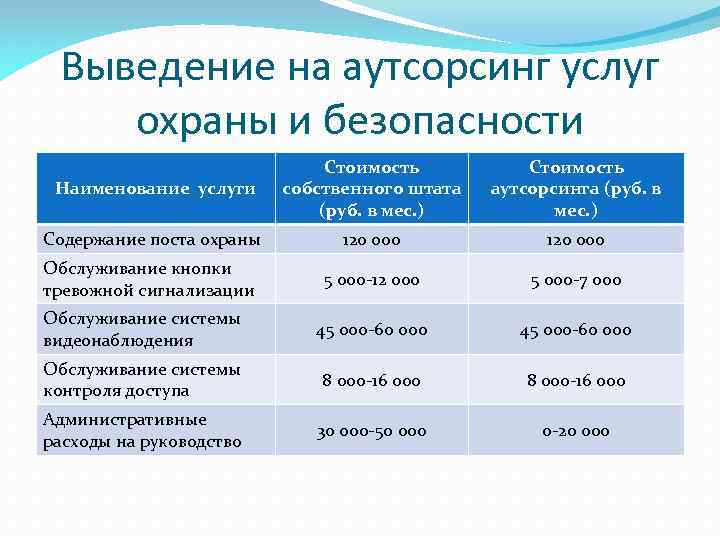 Выведение на аутсорсинг услуг охраны и безопасности

| Наименование услуги | Стоимость собственного штата (руб. в мес.) | Стоимость аутсорсинга (руб. в мес.) |
|---|---|---|
| Содержание поста охраны | 120 000 | 120 000 |
| Обслуживание кнопки тревожной сигнализации | 5 000-12 000 | 5 000-7 000 |
| Обслуживание системы видеонаблюдения | 45 000-60 000 | 45 000-60 000 |
| Обслуживание системы контроля доступа | 8 000-16 000 | 8 000-16 000 |
| Административные расходы на руководство | 30 000-50 000 | 0-20 000 |